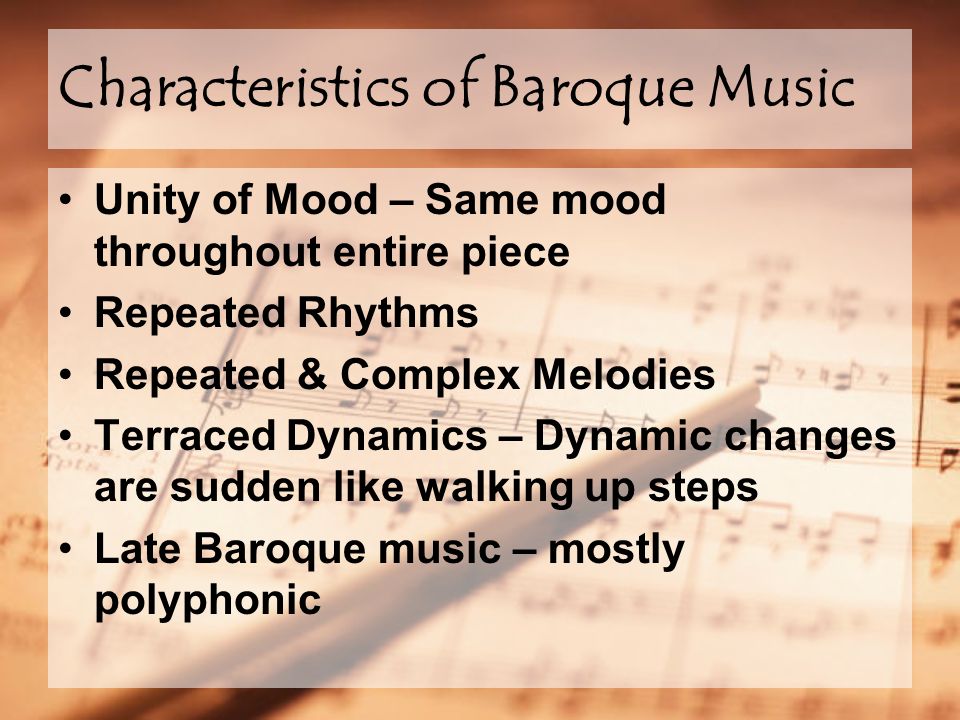 Characteristics of Baroque Music

• Unity of Mood – Same mood throughout entire piece
• Repeated Rhythms
• Repeated & Complex Melodies
• Terraced Dynamics – Dynamic changes are sudden like walking up steps
• Late Baroque music – mostly polyphonic